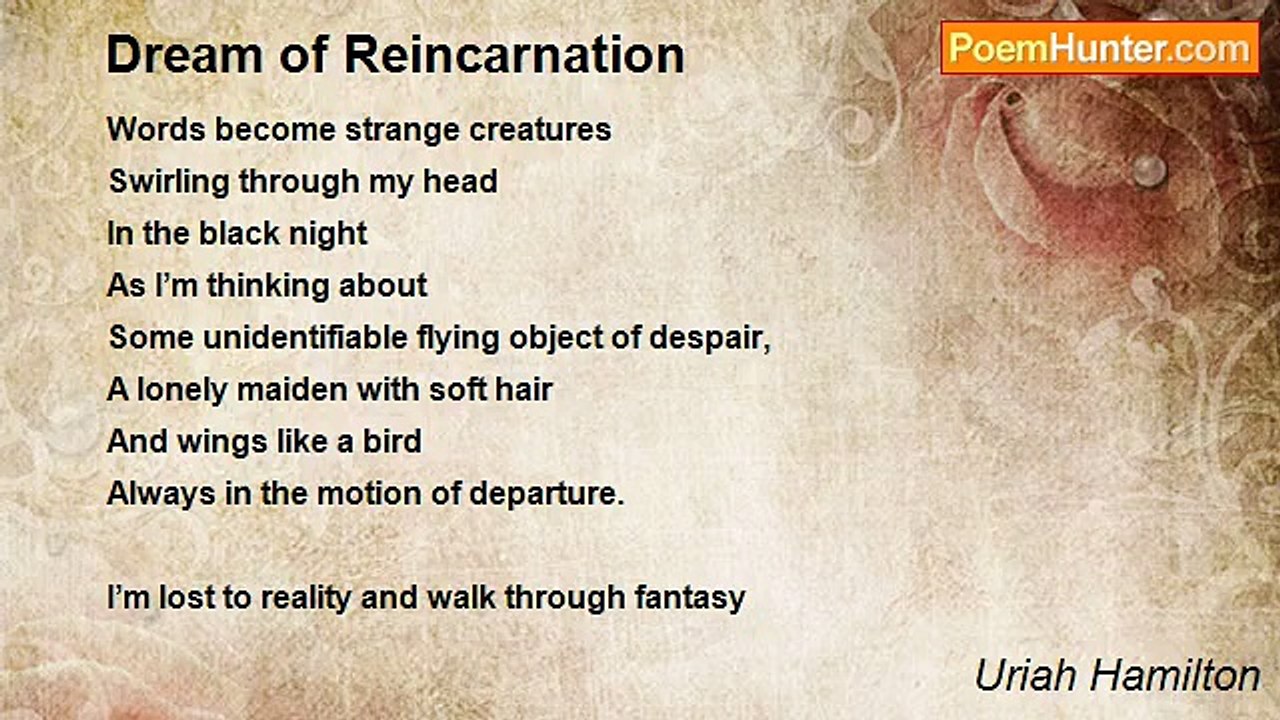 Dream of Reincarnation

PoemHunter.com

Words become strange creatures
Swirling through my head
In the black night
As I'm thinking about
Some unidentifiable flying object of despair,
A lonely maiden with soft hair
And wings like a bird
Always in the motion of departure.

I'm lost to reality and walk through fantasy

Uriah Hamilton